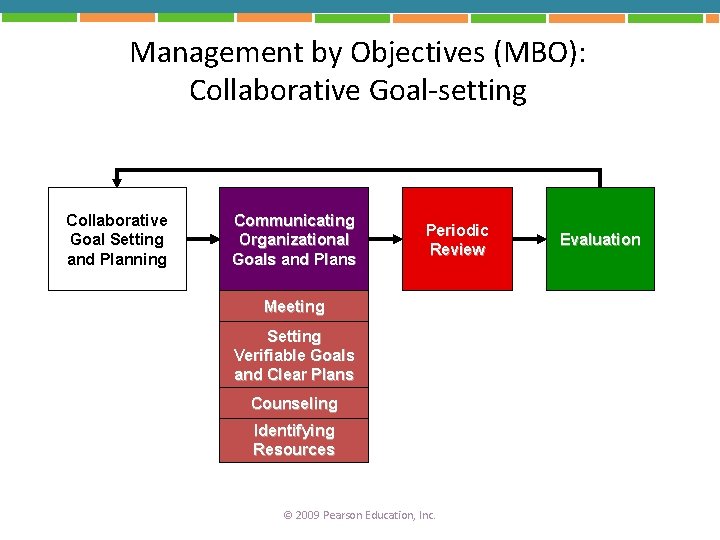 Management by Objectives (MBO): Collaborative Goal-setting

Collaborative Goal Setting and Planning

Communicating Organizational Goals and Plans

Meeting

Setting Verifiable Goals and Clear Plans

Counseling

Identifying Resources

Periodic Review

Evaluation

© 2009 Pearson Education, Inc.